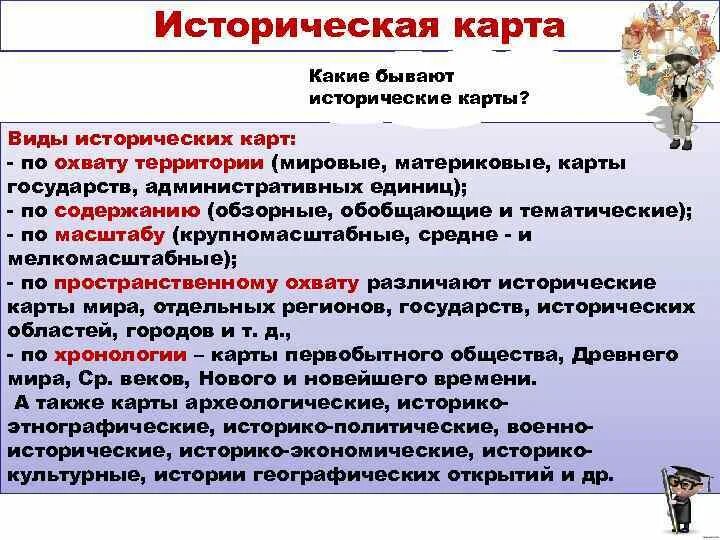 Историческая карта

Какие бывают исторические карты?

Виды исторических карт:
- по охвату территории (мировые, материковые, карты государств, административных единиц);
- по содержанию (обзорные, обобщающие и тематические);
- по масштабу (крупномасштабные, средне - и мелкомасштабные);
- по пространственному охвату различают исторические карты мира, отдельных регионов, государств, исторических областей, городов и т. д.,
- по хронологии – карты первобытного общества, Древнего мира, Ср. веков, Нового и новейшего времени.
А также карты археологические, историко-этнографические, историко-политические, военно-исторические, историко-экономические, историко-культурные, истории географических открытий и др.